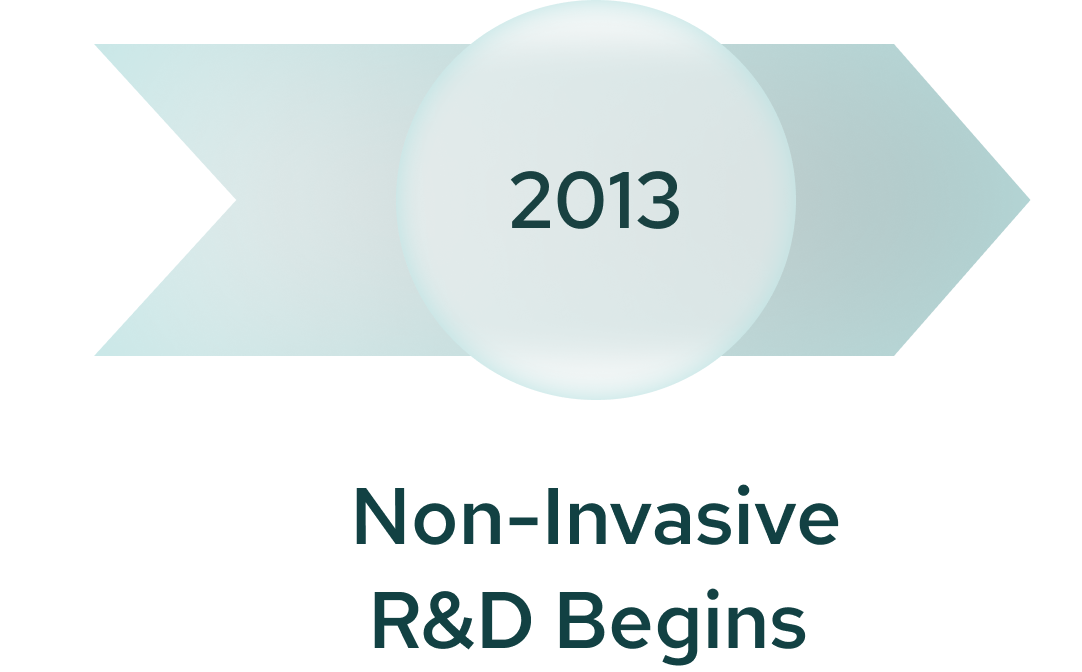 2013

Non-Invasive R&D Begins